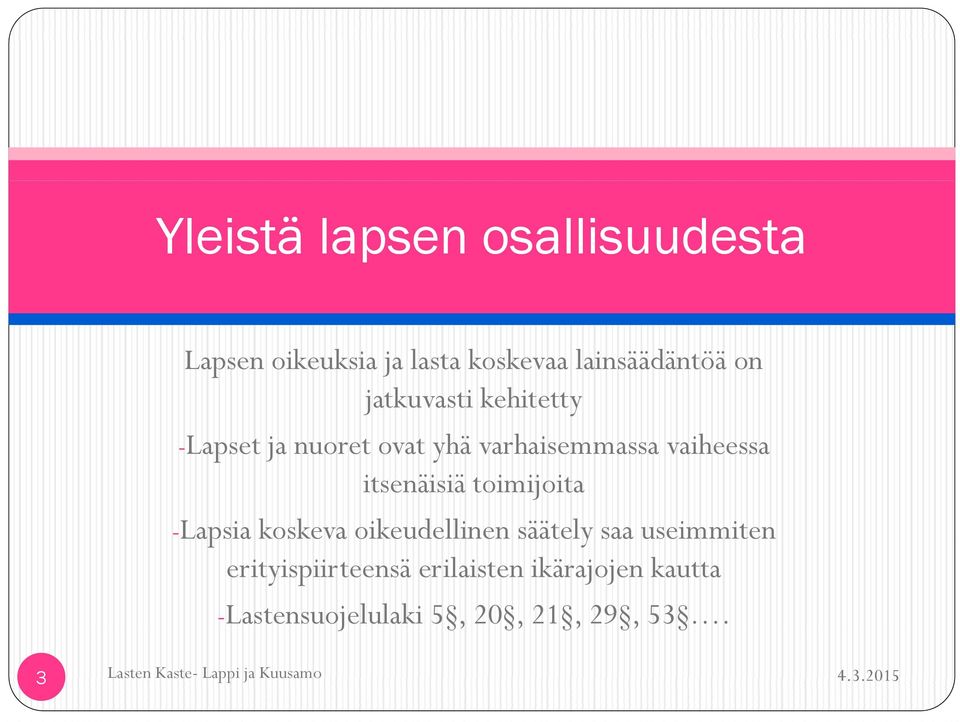 Yleistä lapsen osallisuudesta

Lapsen oikeuksia ja lasta koskevaa lainsäädäntöä on jatkuvasti kehitetty

-Lapset ja nuoret ovat yhä varhaisemmassa vaiheessa itsenäisiä toimijoita

-Lapsia koskeva oikeudellinen säätely saa useimmiten erityispiirteensä erilaisten ikärajojen kautta

-Lastensuojelulaki 5§, 20§, 21§, 29§, 53§….

3

Lasten Kaste- Lappi ja Kuusamo

4.3.2015